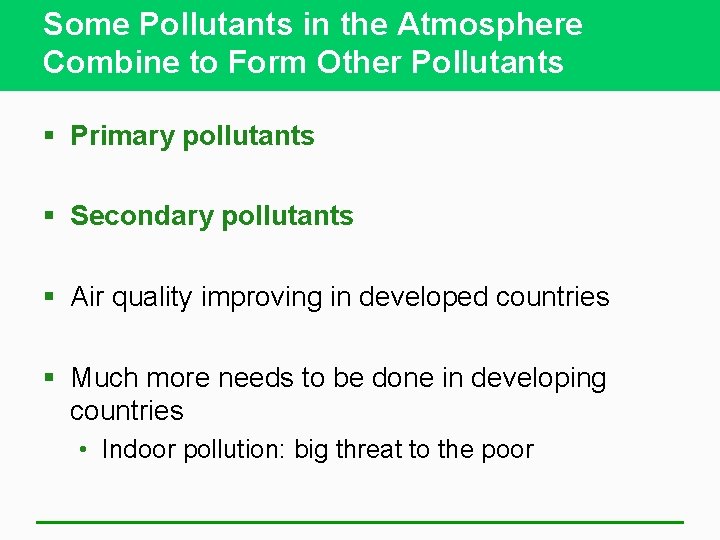 Some Pollutants in the Atmosphere Combine to Form Other Pollutants

▪ Primary pollutants

▪ Secondary pollutants

▪ Air quality improving in developed countries

▪ Much more needs to be done in developing countries
  • Indoor pollution: big threat to the poor